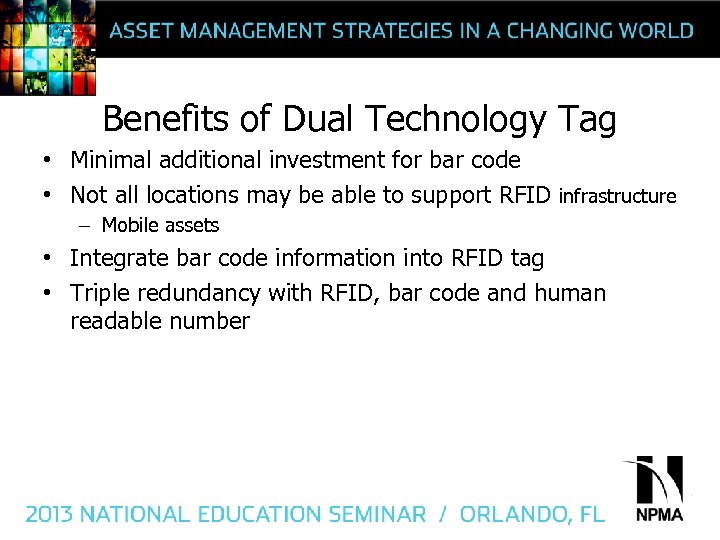 ASSET MANAGEMENT STRATEGIES IN A CHANGING WORLD

Benefits of Dual Technology Tag

• Minimal additional investment for bar code
• Not all locations may be able to support RFID infrastructure
– Mobile assets
• Integrate bar code information into RFID tag
• Triple redundancy with RFID, bar code and human readable number

2013 NATIONAL EDUCATION SEMINAR / ORLANDO, FL

NPMA